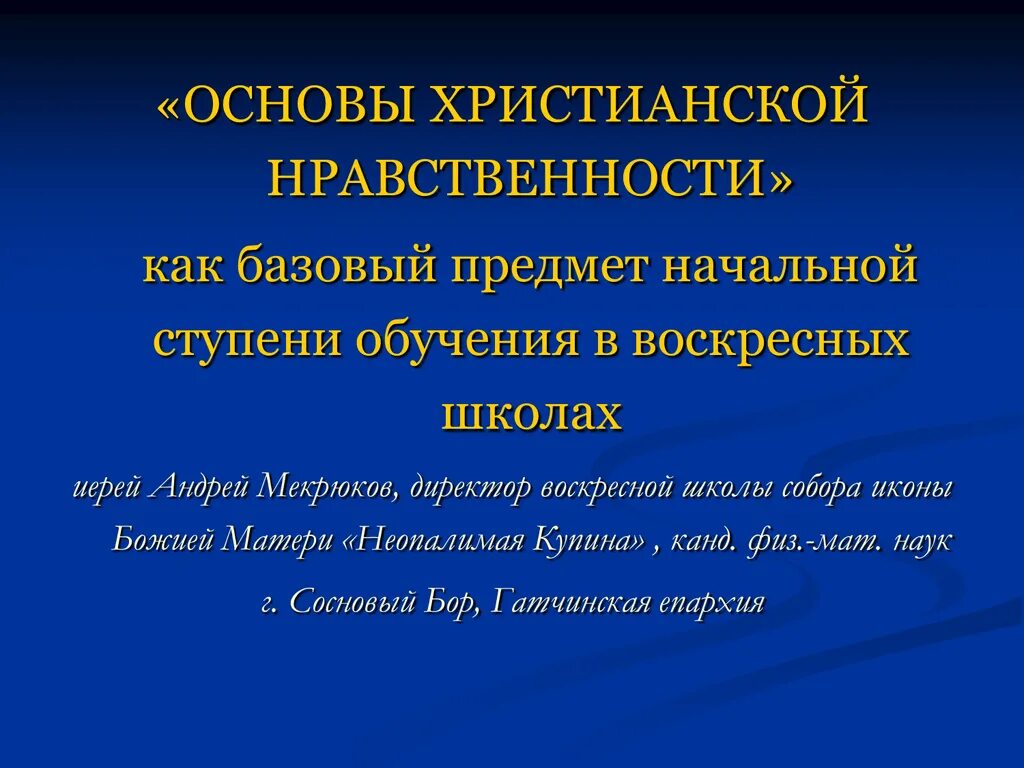 «ОСНОВЫ ХРИСТИАНСКОЙ НРАВСТВЕННОСТИ»

как базовый предмет начальной ступени обучения в воскресных школах

иерей Андрей Мекрюков, директор воскресной школы собора иконы Божией Матери «Неопалимая Купина» , канд. физ.-мат. наук

г. Сосновый Бор, Гатчинская епархия